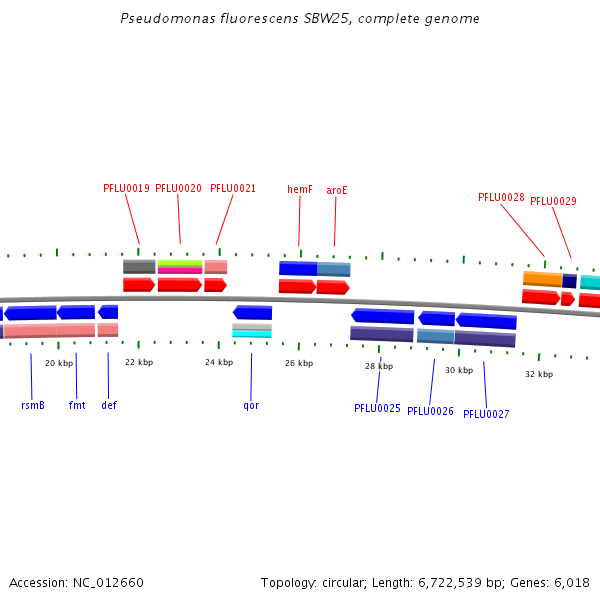 Pseudomonas fluorescens SBW25, complete genome

PFLU0019 PFLU0020 PFLU0021 hemF aroE PFLU0028 PFLU0029

20 kbp 22 kbp 24 kbp 26 kbp 28 kbp 30 kbp 32 kbp

rsmB fmt def qor PFLU0025 PFLU0026 PFLU0027

Accession: NC_012660

Topology: circular; Length: 6,722,539 bp; Genes: 6,018